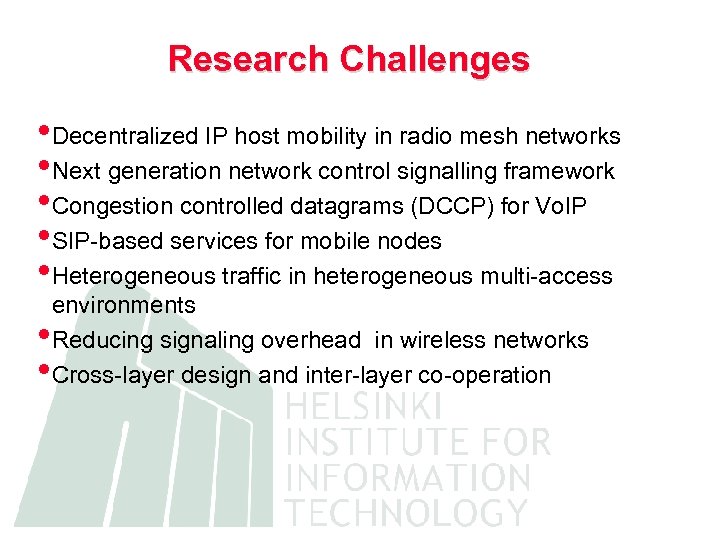 Research Challenges

• Decentralized IP host mobility in radio mesh networks
• Next generation network control signalling framework
• Congestion controlled datagrams (DCCP) for VoIP
• SIP-based services for mobile nodes
• Heterogeneous traffic in heterogeneous multi-access environments
• Reducing signaling overhead in wireless networks
• Cross-layer design and inter-layer co-operation

HELSINKI INSTITUTE FOR INFORMATION TECHNOLOGY